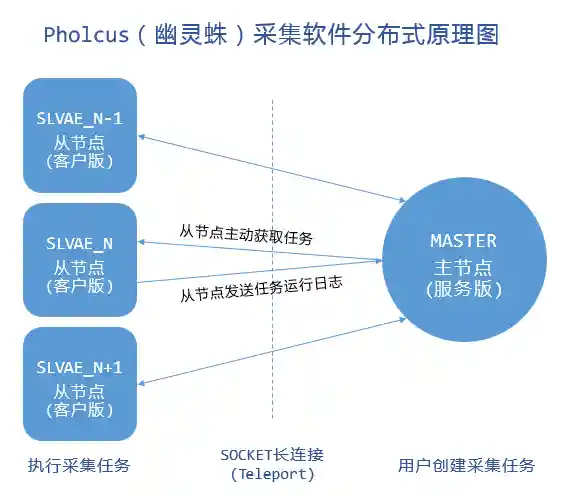 Pholcus（幽灵蛛）采集软件分布式原理图

SLVAE_N-1
从节点
(客户版)

SLVAE_N
从节点
(客户版)

SLVAE_N+1
从节点
(客户版)

从节点主动获取任务

从节点发送任务运行日志

MASTER
主节点
(服务版)

执行采集任务

SOCKET长连接
(Teleport)

用户创建采集任务